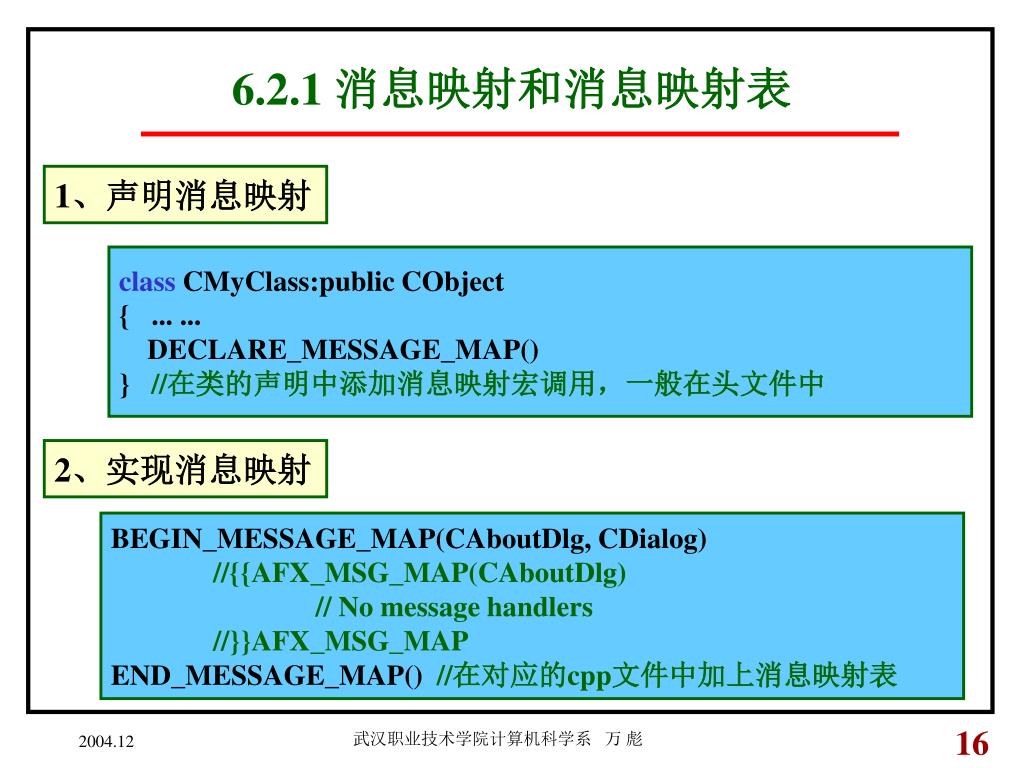 6.2.1 消息映射和消息映射表

1、声明消息映射

class CMyClass:public CObject
{ ... ...
DECLARE_MESSAGE_MAP()
} //在类的声明中添加消息映射宏调用，一般在头文件中

2、实现消息映射

BEGIN_MESSAGE_MAP(CAboutDlg, CDialog)
//{{AFX_MSG_MAP(CAboutDlg)
// No message handlers
//}}AFX_MSG_MAP
END_MESSAGE_MAP() //在对应的cpp文件中加上消息映射表

2004.12

武汉职业技术学院计算机科学系 万 彪

16